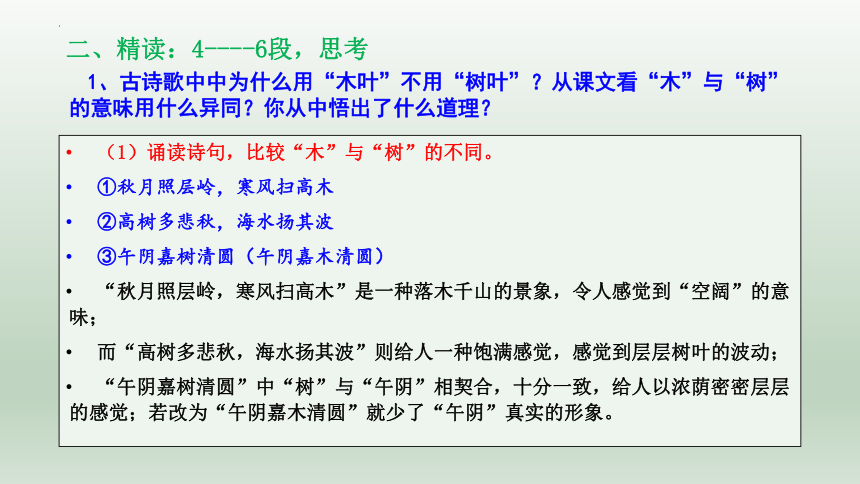 二、精读：4----6段，思考

1、古诗歌中中为什么用“木叶”不用“树叶”？从课文看“木”与“树”的意味用什么异同？你从中悟出了什么道理？

• （1）诵读诗句，比较“木”与“树”的不同。

• ①秋月照层岭，寒风扫高木

• ②高树多悲秋，海水扬其波

• ③午阴嘉树清圆（午阴嘉木清圆）

• “秋月照层岭，寒风扫高木”是一种落木千山的景象，令人感觉到“空阔”的意味；

• 而“高树多悲秋，海水扬其波”则给人一种饱满感觉，感觉到层层树叶的波动；

• “午阴嘉树清圆”中“树”与“午阴”相契合，十分一致，给人以浓荫密密层层的感觉；若改为“午阴嘉木清圆”就少了“午阴”真实的形象。